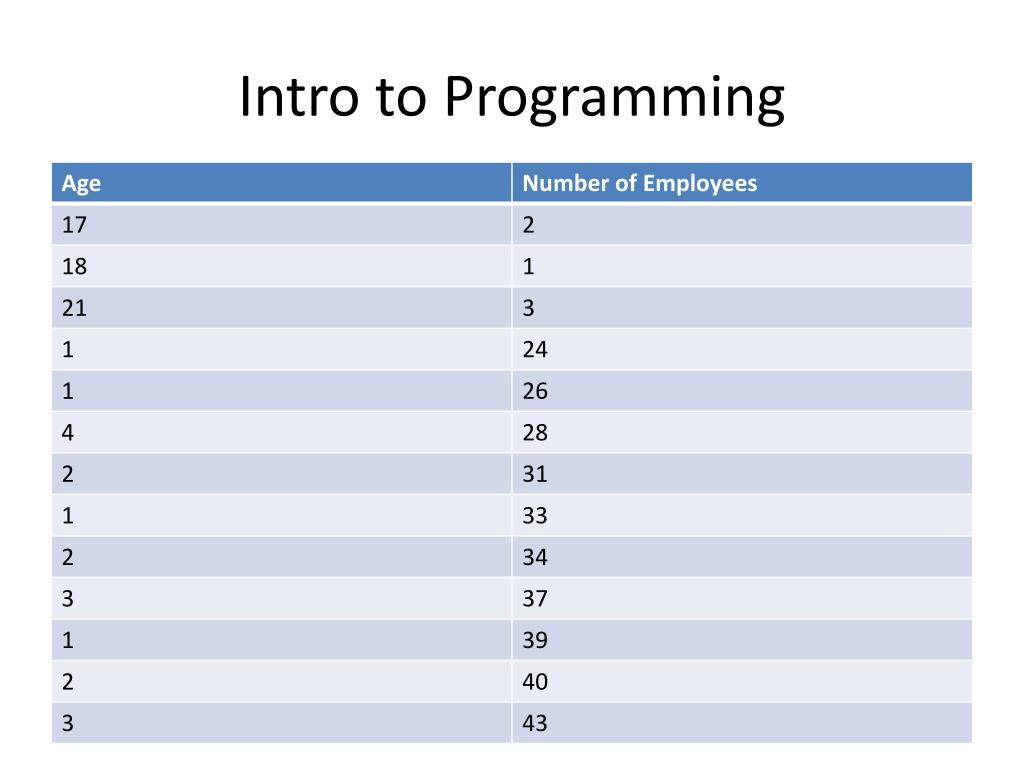 Intro to Programming

| Age | Number of Employees |
|---|---|
| 17 | 2 |
| 18 | 1 |
| 21 | 3 |
| 1 | 24 |
| 1 | 26 |
| 4 | 28 |
| 2 | 31 |
| 1 | 33 |
| 2 | 34 |
| 3 | 37 |
| 1 | 39 |
| 2 | 40 |
| 3 | 43 |